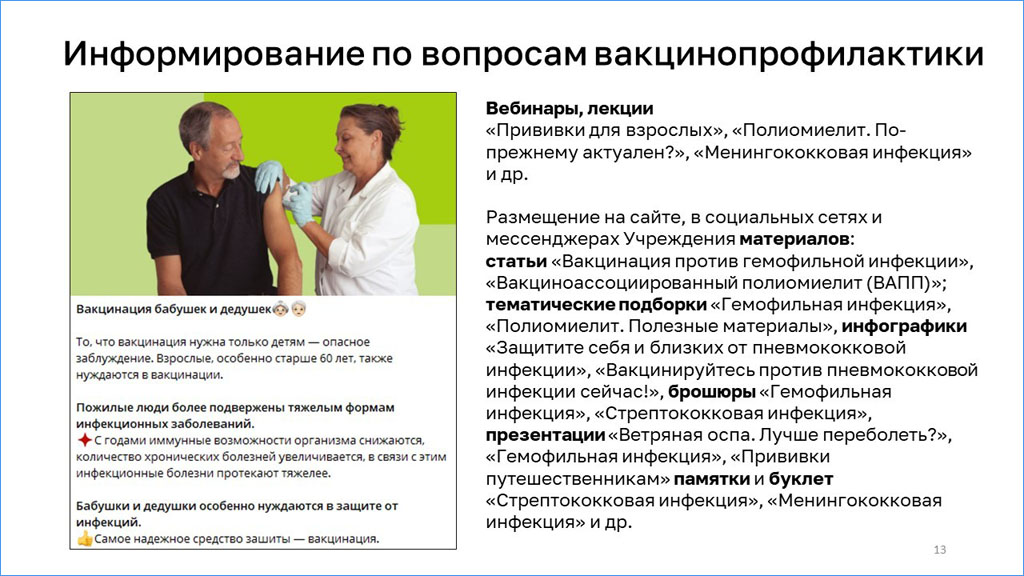 Информирование по вопросам вакцинопрофилактики

Вакцинация бабушек и дедушек

То, что вакцинация нужна только детям — опасное заблуждение. Взрослые, особенно старше 60 лет, также нуждаются в вакцинации.

Пожилые люди более подвержены тяжелым формам инфекционных заболеваний.
С годами иммунные возможности организма снижаются, количество хронических болезней увеличивается, в связи с этим инфекционные болезни протекают тяжелее.

Бабушки и дедушки особенно нуждаются в защите от инфекций.
Самое надежное средство зашиты — вакцинация.

Вебинары, лекции
«Прививки для взрослых», «Полиомиелит. По-прежнему актуален?», «Менингококковая инфекция» и др.

Размещение на сайте, в социальных сетях и мессенджерах Учреждения материалов:
статьи «Вакцинация против гемофильной инфекции», «Вакциноассоциированный полиомиелит (ВАПП)»; тематические подборки «Гемофильная инфекция», «Полиомиелит. Полезные материалы», инфографики «Защитите себя и близких от пневмококковой инфекции», «Вакцинируйтесь против пневмококковой инфекции сейчас!», брошюры «Гемофильная инфекция», «Стрептококковая инфекция», презентации «Ветряная оспа. Лучше переболеть?», «Гемофильная инфекция», «Прививки путешественникам» памятки и буклет «Стрептококковая инфекция», «Менингококковая инфекция» и др.

13